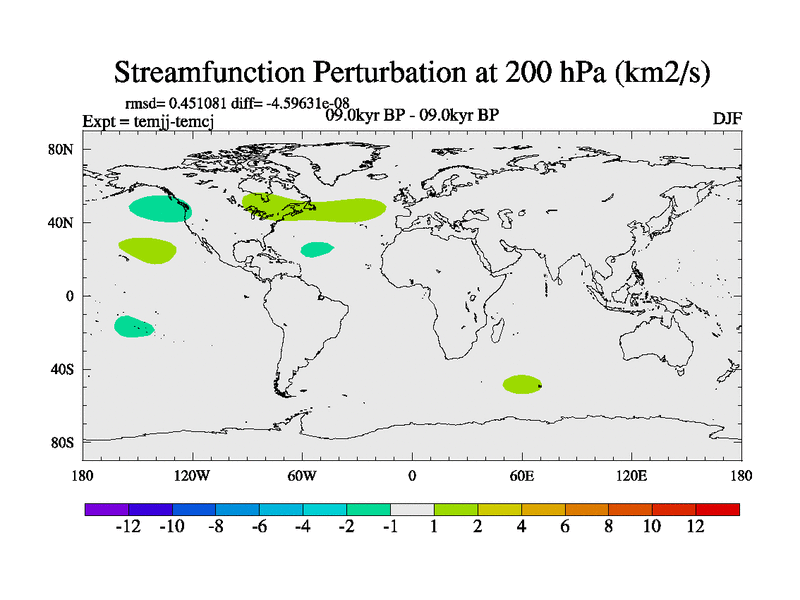 Streamfunction Perturbation at 200 hPa (km2/s)

rmsd= 0.451081 diff= -4.59631e-08
Expt = temjj-temcj
09.0kyr BP - 09.0kyr BP
DJF

80N
40N
0
40S
80S

180
120W
60W
0
60E
120E
180

-12
-10
-8
-6
-4
-2
-1
1
2
4
6
8
10
12